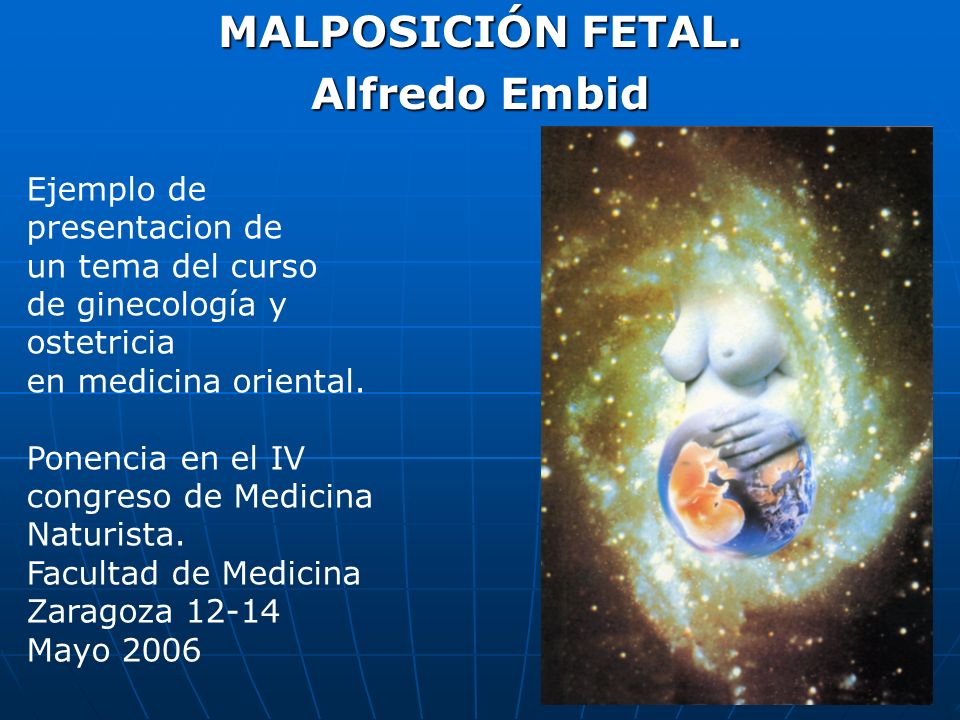 MALPOSICIÓN FETAL.
Alfredo Embid

Ejemplo de presentacion de un tema del curso de ginecología y ostetricia en medicina oriental.

Ponencia en el IV congreso de Medicina Naturista.
Facultad de Medicina
Zaragoza 12-14
Mayo 2006